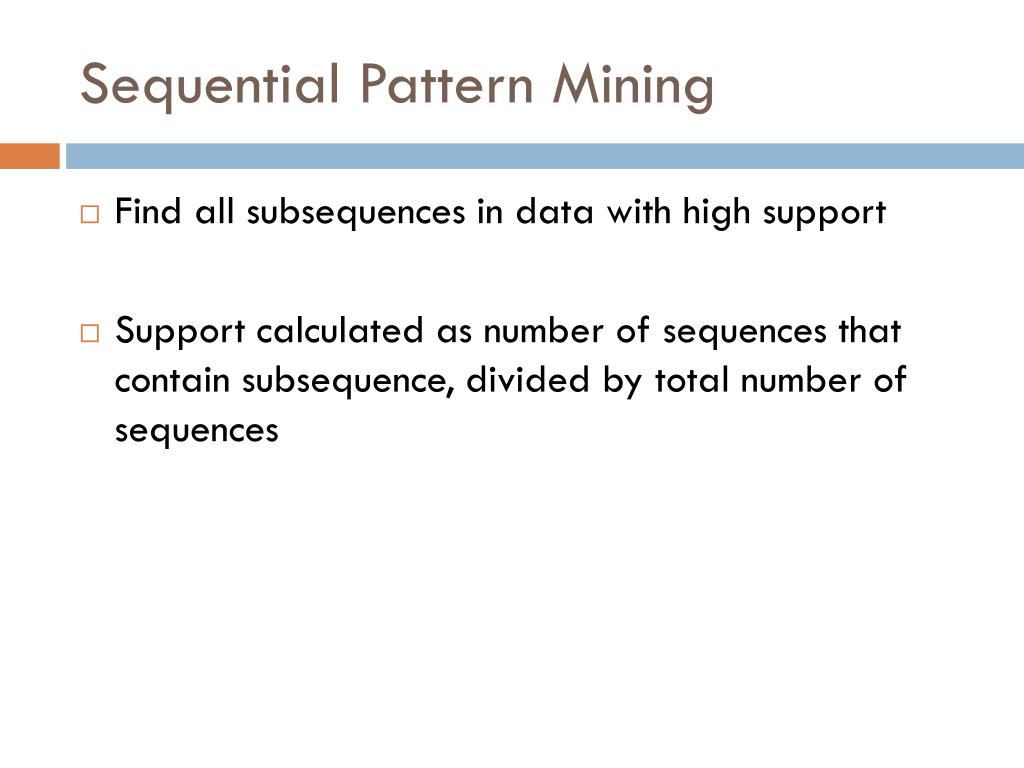 Sequential Pattern Mining

□ Find all subsequences in data with high support

□ Support calculated as number of sequences that contain subsequence, divided by total number of sequences